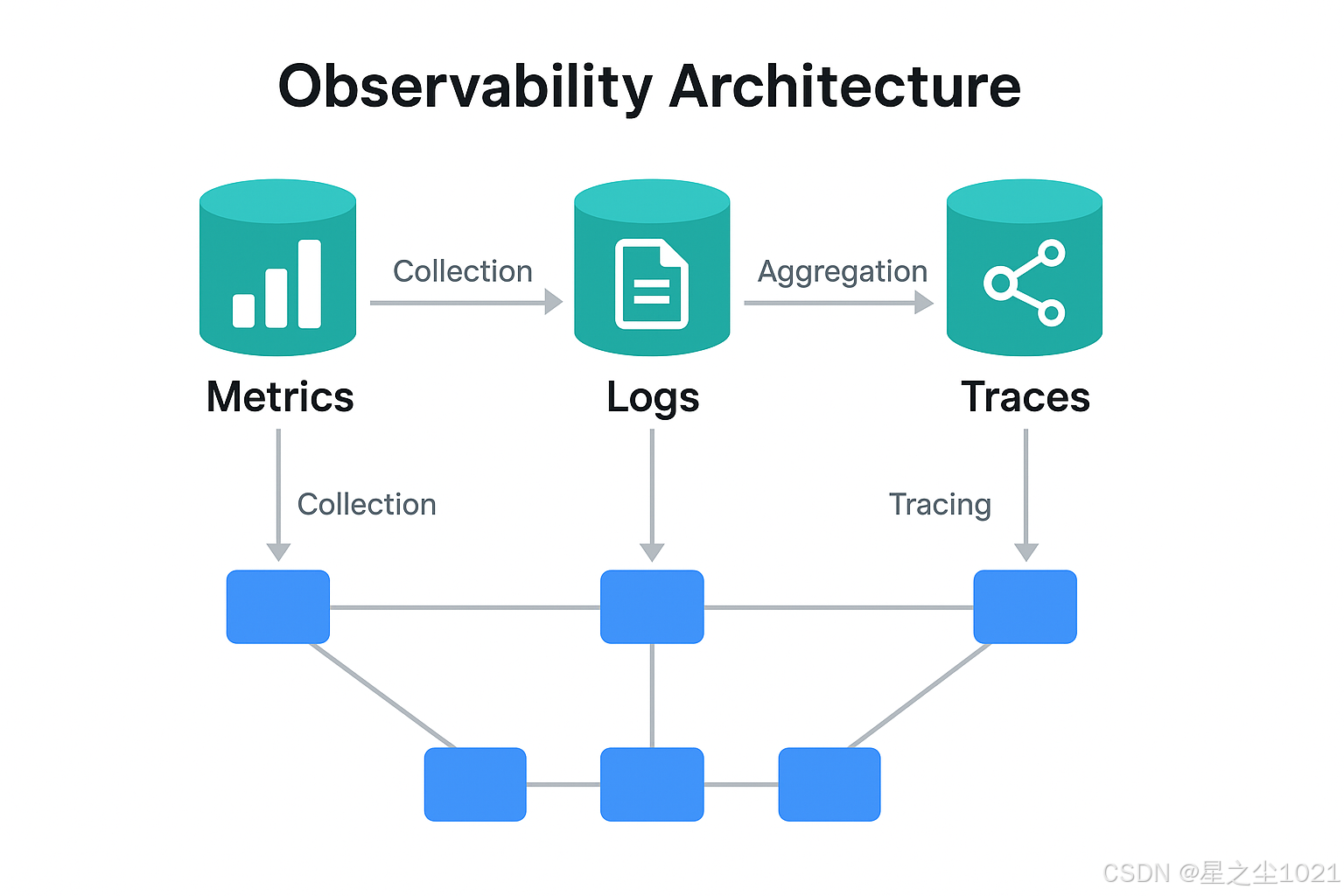 Observability Architecture

Collection

Aggregation

Metrics

Logs

Traces

Collection

Tracing

CSDN @星之尘1021